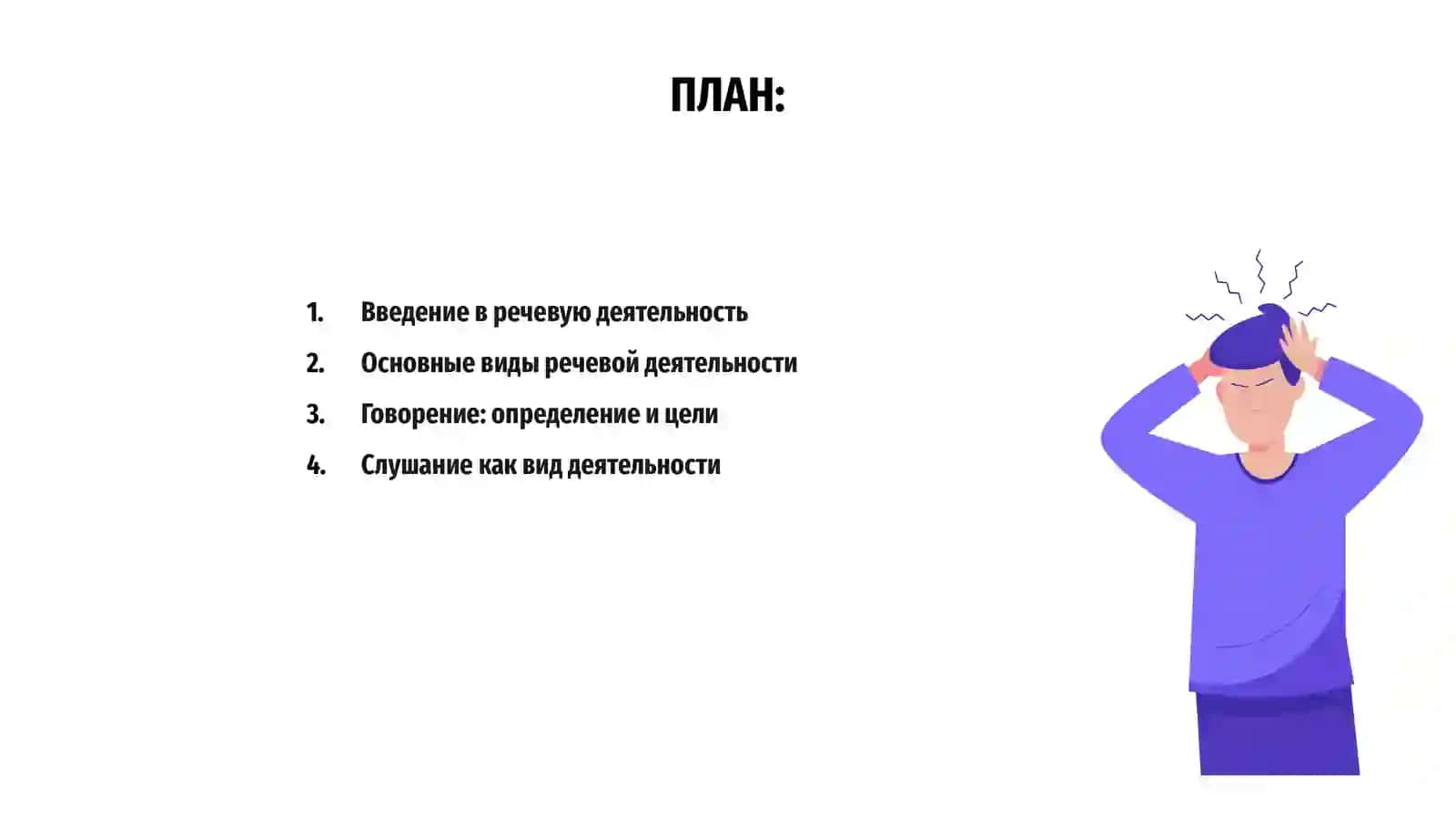 ПЛАН:

1. Введение в речевую деятельность
2. Основные виды речевой деятельности
3. Говорение: определение и цели
4. Слушание как вид деятельности